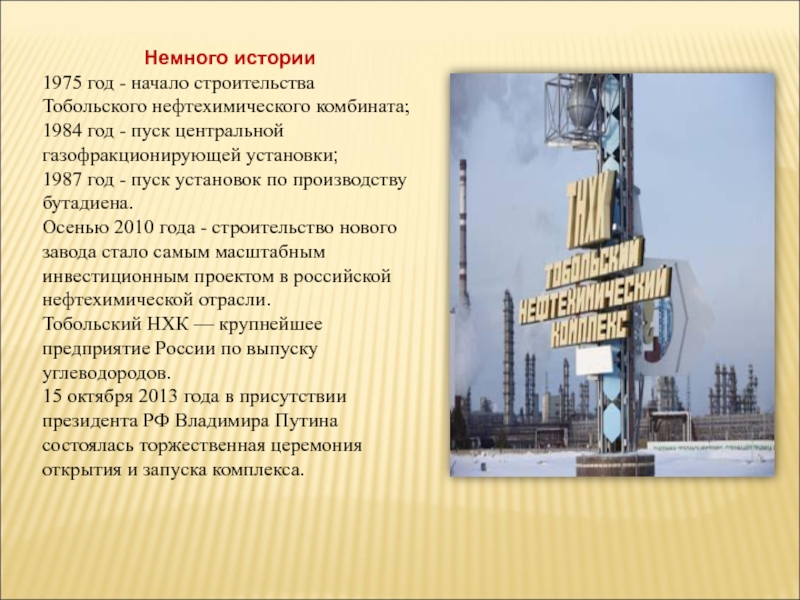 Немного истории
1975 год - начало строительства Тобольского нефтехимического комбината;
1984 год - пуск центральной газофракционирующей установки;
1987 год - пуск установок по производству бутадиена.
Осенью 2010 года - строительство нового завода стало самым масштабным инвестиционным проектом в российской нефтехимической отрасли.
Тобольский НХК — крупнейшее предприятие России по выпуску углеводородов.
15 октября 2013 года в присутствии президента РФ Владимира Путина состоялась торжественная церемония открытия и запуска комплекса.

ТНХК
ТОБОЛЬСКИЙ
НЕФТЕХИМИЧЕСКИЙ
КОМПЛЕКС